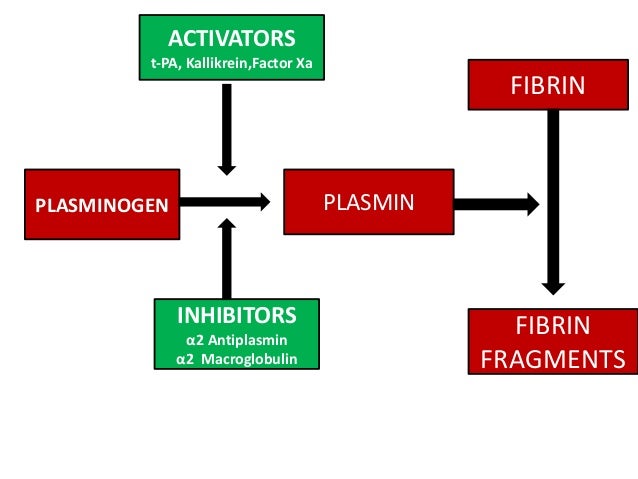 ACTIVATORS
t-PA, Kallikrein,Factor Xa

FIBRIN

PLASMINOGEN

PLASMIN

INHIBITORS
α2 Antiplasmin
α2 Macroglobulin

FIBRIN
FRAGMENTS